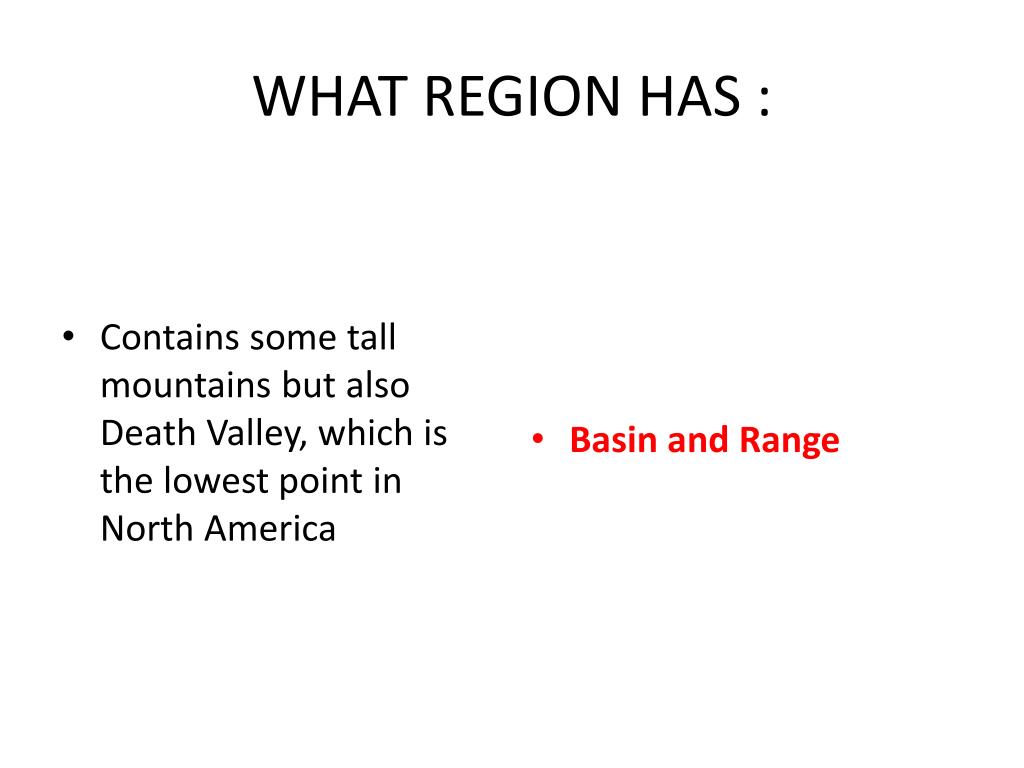 WHAT REGION HAS :

• Contains some tall mountains but also Death Valley, which is the lowest point in North America

• Basin and Range